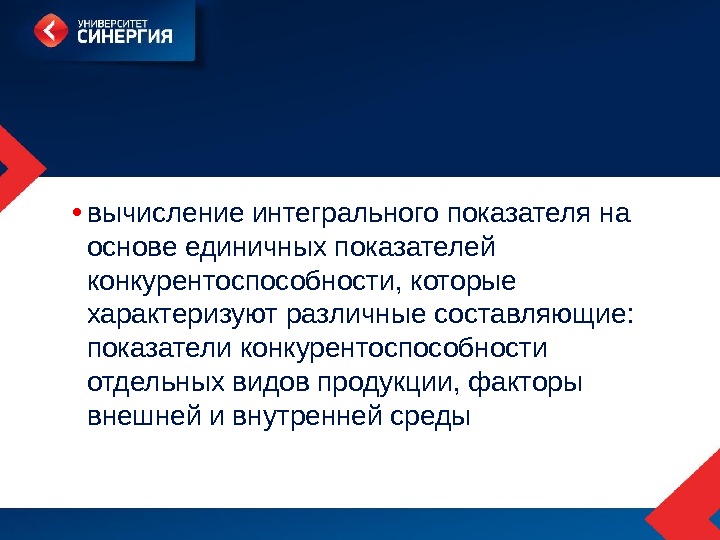 УНИВЕРСИТЕТ
СИНЕРГИЯ

• вычисление интегрального показателя на основе единичных показателей конкурентоспособности, которые характеризуют различные составляющие: показатели конкурентоспособности отдельных видов продукции, факторы внешней и внутренней среды